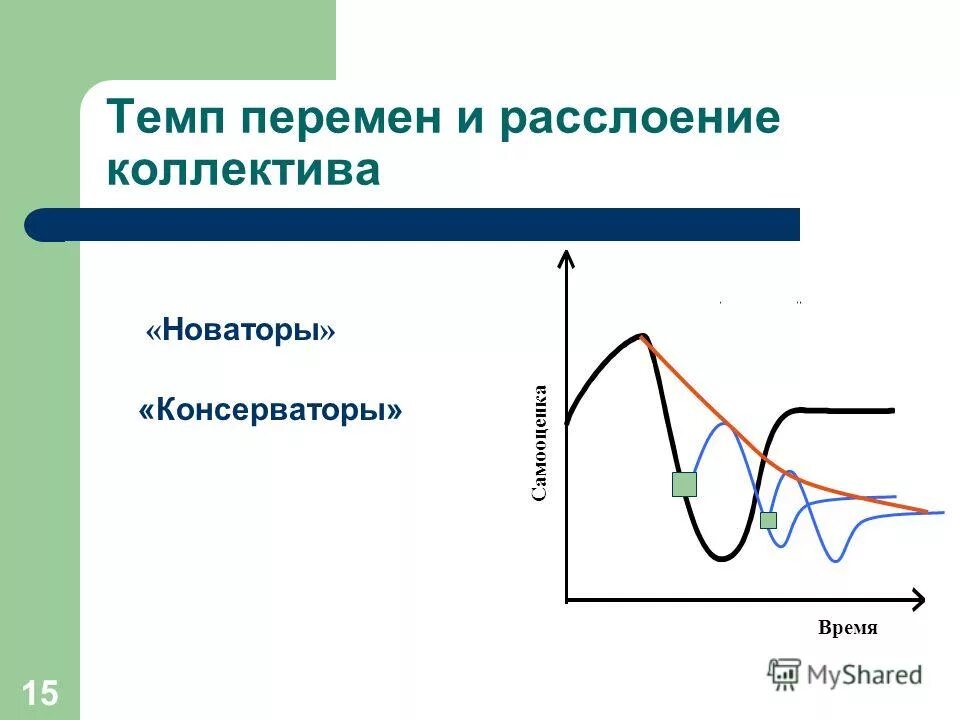 Темп перемен и расслоение коллектива

«Новаторы»

«Консерваторы»

Самооценка

Время

15

MyShared